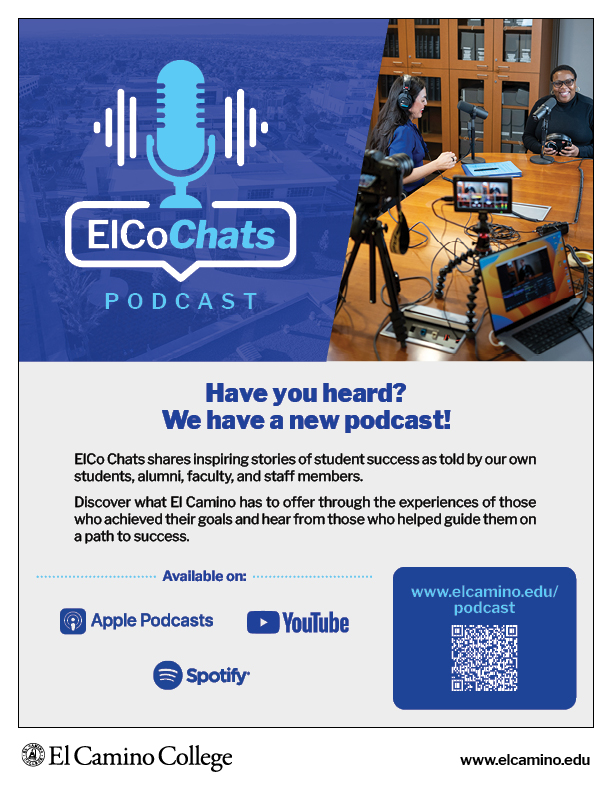 ElCoChats

PODCAST

Have you heard?
We have a new podcast!

ElCo Chats shares inspiring stories of student success as told by our own students, alumni, faculty, and staff members.

Discover what El Camino has to offer through the experiences of those who achieved their goals and hear from those who helped guide them on a path to success.

Available on:

Apple Podcasts

YouTube

Spotify

www.elcamino.edu/podcast

El Camino College

www.elcamino.edu